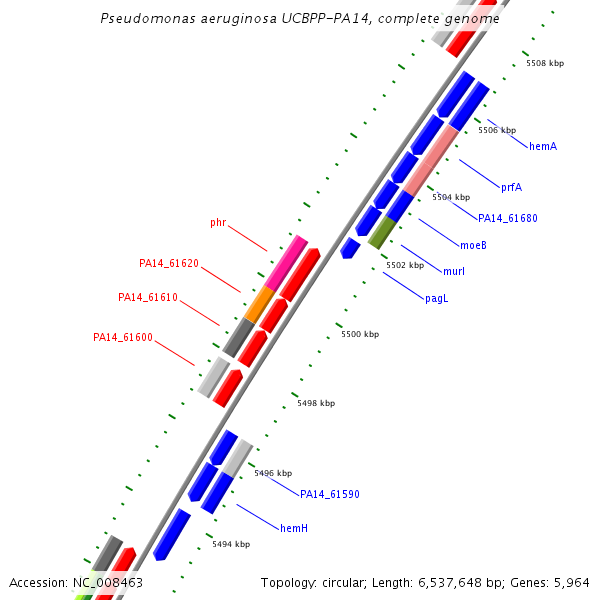 Pseudomonas aeruginosa UCBPP-PA14, complete genome

5508 kbp

5506 kbp

hemA

prfA

5504 kbp

PA14_61680

moeB

murI

5502 kbp

pagL

phr

PA14_61620

PA14_61610

PA14_61600

5500 kbp

5498 kbp

5496 kbp

PA14_61590

hemH

5494 kbp

Accession: NC_008463

Topology: circular; Length: 6,537,648 bp; Genes: 5,964